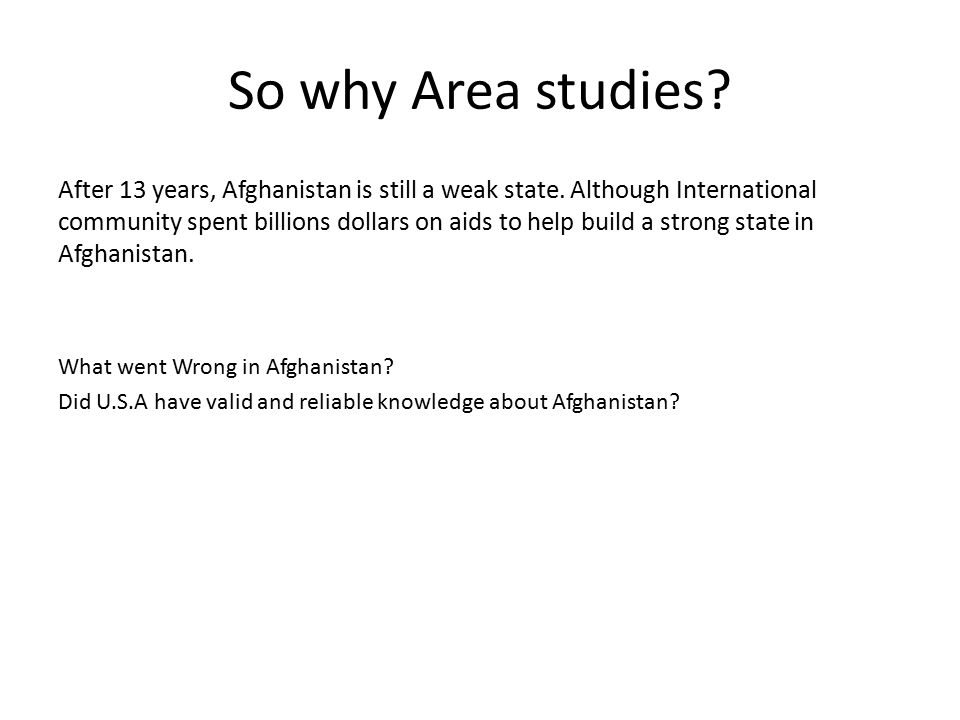 So why Area studies?

After 13 years, Afghanistan is still a weak state. Although International community spent billions dollars on aids to help build a strong state in Afghanistan.

What went Wrong in Afghanistan?

Did U.S.A have valid and reliable knowledge about Afghanistan?